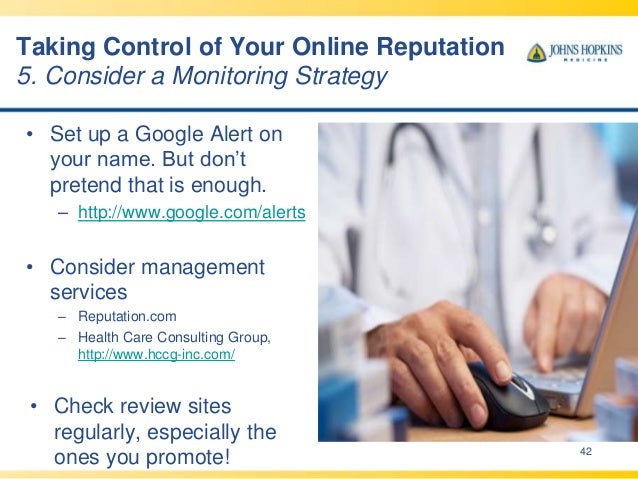 Taking Control of Your Online Reputation
5. Consider a Monitoring Strategy

JOHNS HOPKINS
MEDICINE

• Set up a Google Alert on your name. But don't pretend that is enough.
– http://www.google.com/alerts

• Consider management services
– Reputation.com
– Health Care Consulting Group, http://www.hccg-inc.com/

• Check review sites regularly, especially the ones you promote!

42